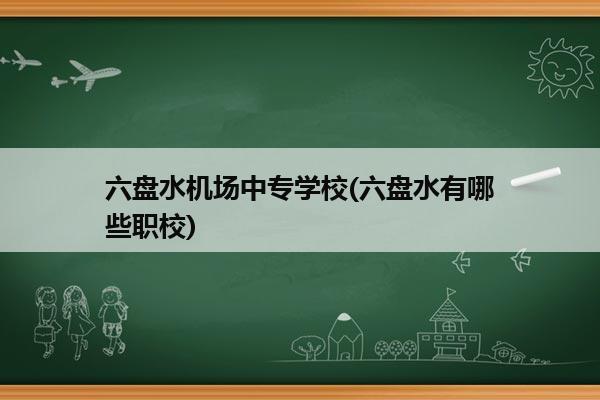 六盘水机场中专学校(六盘水有哪些职校)